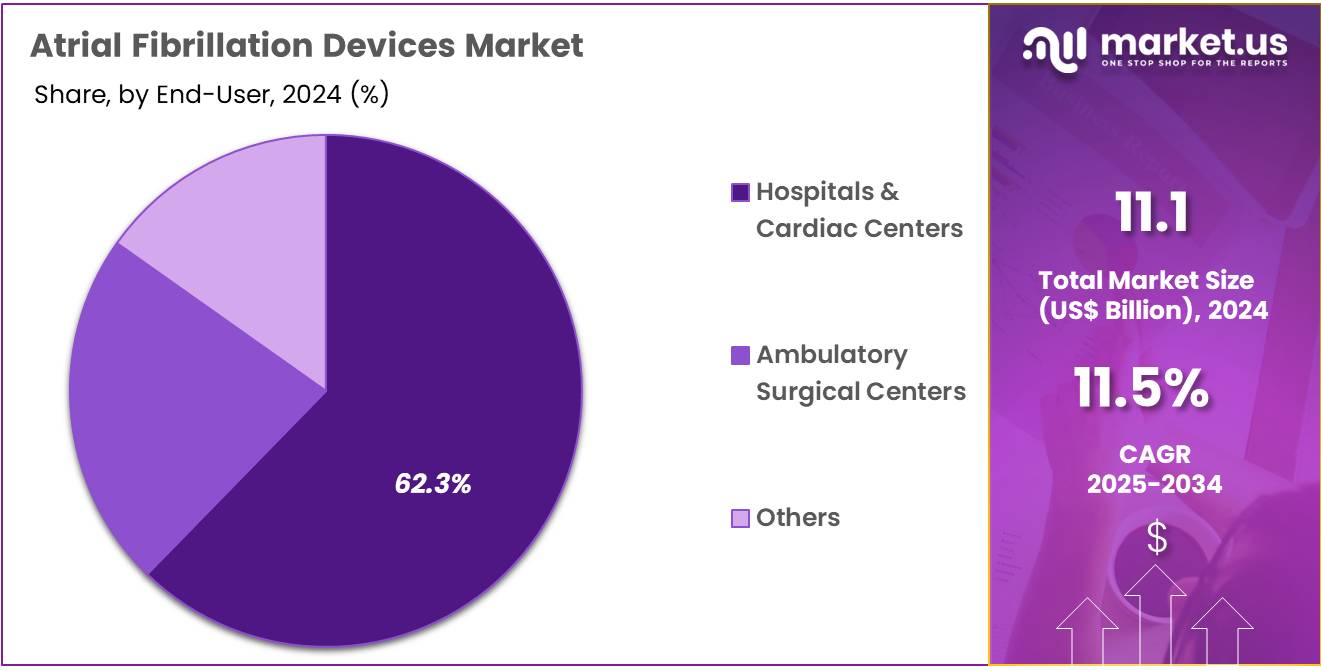 Atrial Fibrillation Devices Market

Share, by End-User, 2024 (%)

62.3%

Hospitals & Cardiac Centers

Ambulatory Surgical Centers

Others

market.us
ONE STOP SHOP FOR THE REPORTS

11.1

Total Market Size (US$ Billion), 2024

11.5%

CAGR 2025-2034

$